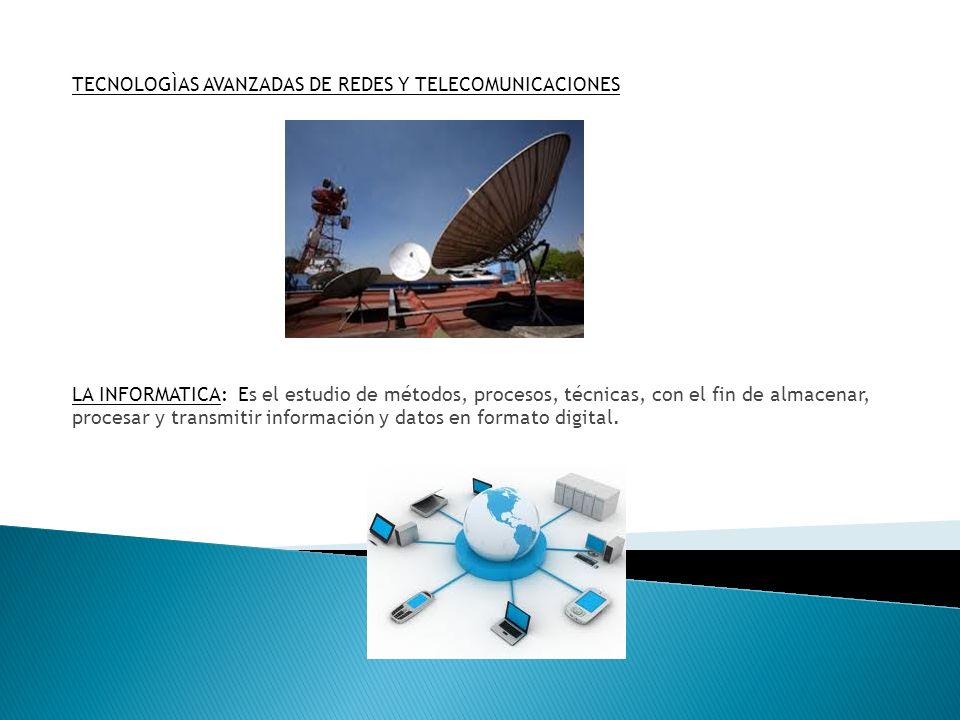 TECNOLOGÌAS AVANZADAS DE REDES Y TELECOMUNICACIONES

LA INFORMATICA: Es el estudio de métodos, procesos, técnicas, con el fin de almacenar, procesar y transmitir información y datos en formato digital.